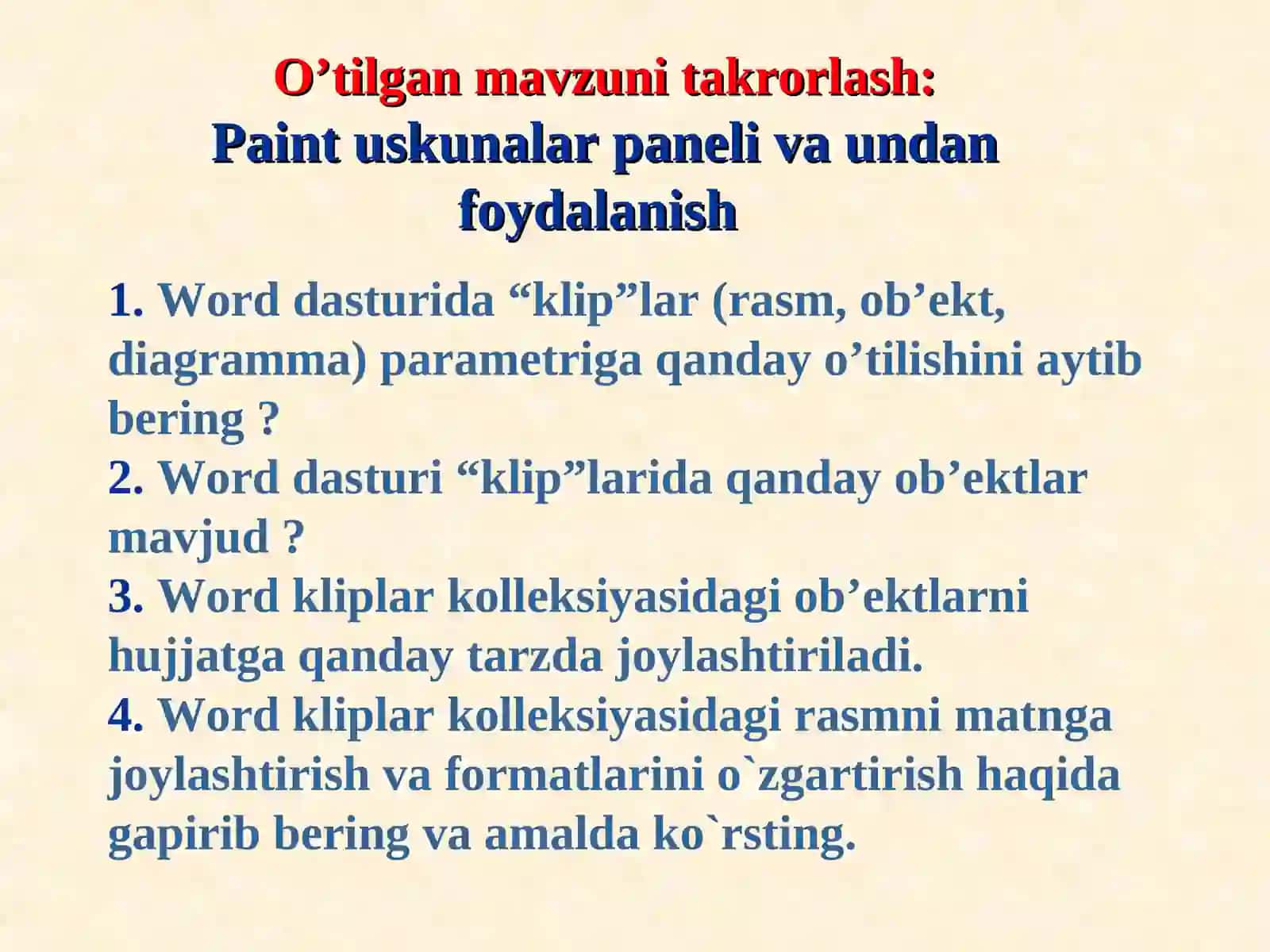 O’tilgan mavzuni takrorlash:
Paint uskunalar paneli va undan foydalanish

1. Word dasturida “klip”lar (rasm, ob’ekt, diagramma) parametriga qanday o’tilishini aytib bering ?
2. Word dasturi “klip”larida qanday ob’ektlar mavjud ?
3. Word kliplar kolleksiyasidagi ob’ektlarni hujjatga qanday tarzda joylashtiriladi.
4. Word kliplar kolleksiyasidagi rasmni matnga joylashtirish va formatlarini o`zgartirish haqida gapirib bering va amalda ko`rsting.